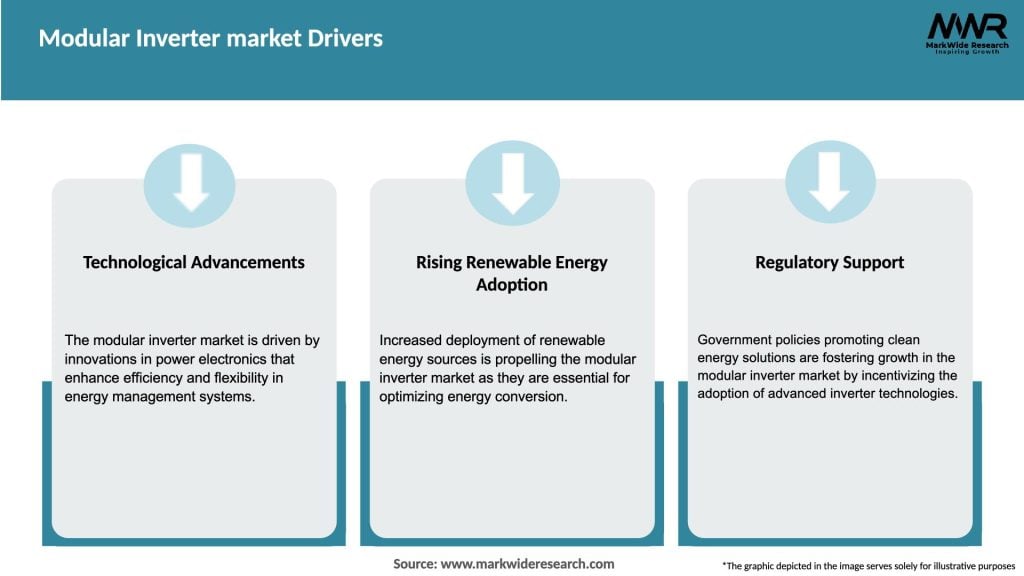 Modular Inverter market Drivers

MWR
MarkWide Research
Inspiring Growth

Technological Advancements

The modular inverter market is driven by innovations in power electronics that enhance efficiency and flexibility in energy management systems.

Rising Renewable Energy Adoption

Increased deployment of renewable energy sources is propelling the modular inverter market as they are essential for optimizing energy conversion.

Regulatory Support

Government policies promoting clean energy solutions are fostering growth in the modular inverter market by incentivizing the adoption of advanced inverter technologies.

Source: www.markwideresearch.com

*The graphic depicted in the image serves solely for illustrative purposes